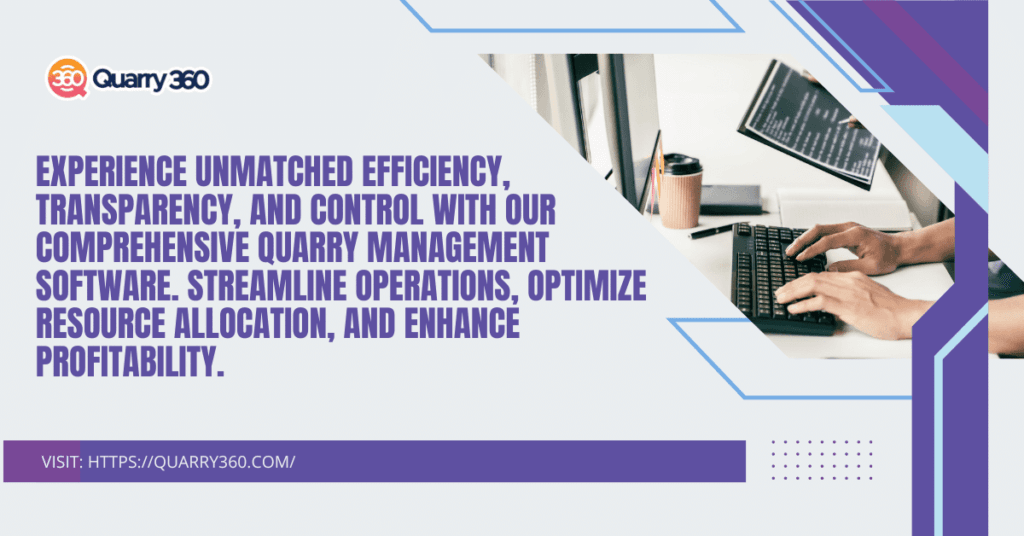 360 Quarry 360

EXPERIENCE UNMATCHED EFFICIENCY, TRANSPARENCY, AND CONTROL WITH OUR COMPREHENSIVE QUARRY MANAGEMENT SOFTWARE. STREAMLINE OPERATIONS, OPTIMIZE RESOURCE ALLOCATION, AND ENHANCE PROFITABILITY.

VISIT: HTTPS://QUARRY360.COM/